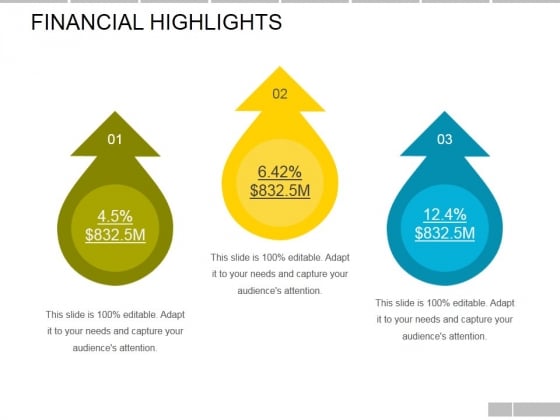 FINANCIAL HIGHLIGHTS

01

4.5%
$832.5M

This slide is 100% editable. Adapt it to your needs and capture your audience's attention.

02

6.42%
$832.5M

This slide is 100% editable. Adapt it to your needs and capture your audience's attention.

03

12.4%
$832.5M

This slide is 100% editable. Adapt it to your needs and capture your audience's attention.